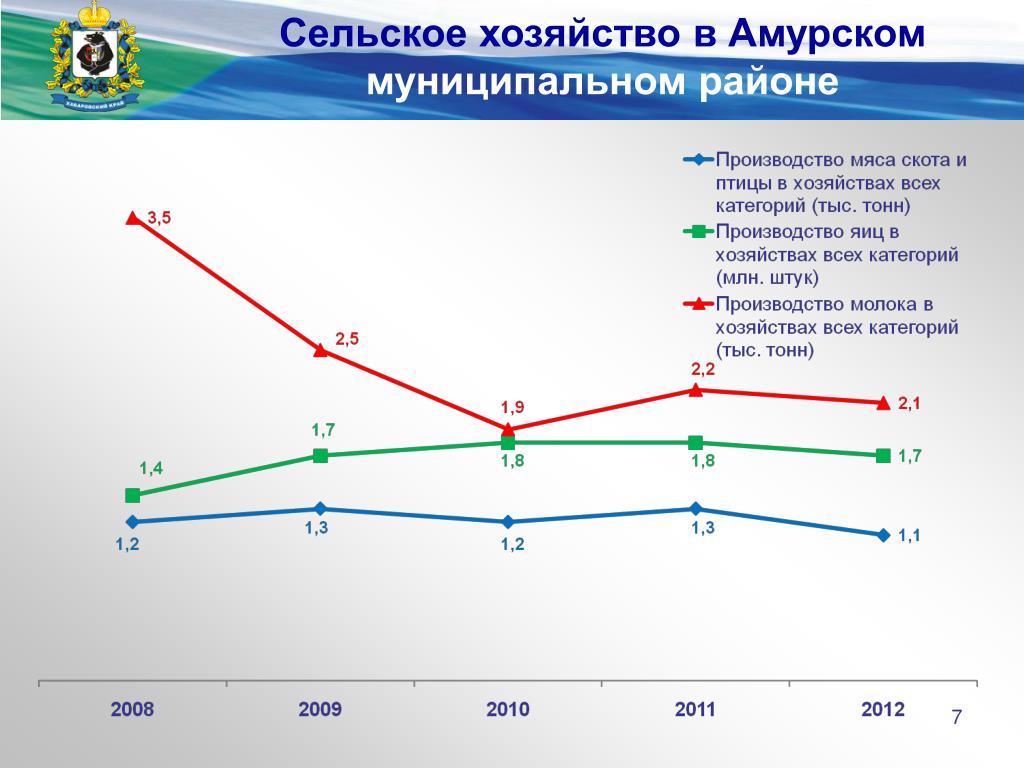 ХАБАРОВСКИЙ КРАЙ

Сельское хозяйство в Амурском муниципальном районе

Производство мяса скота и птицы в хозяйствах всех категорий (тыс. тонн)
Производство яиц в хозяйствах всех категорий (млн. штук)
Производство молока в хозяйствах всех категорий (тыс. тонн)

3,5
2,5
1,9
2,2
2,1
1,4
1,7
1,8
1,8
1,7
1,2
1,3
1,2
1,3
1,1

2008
2009
2010
2011
2012

7